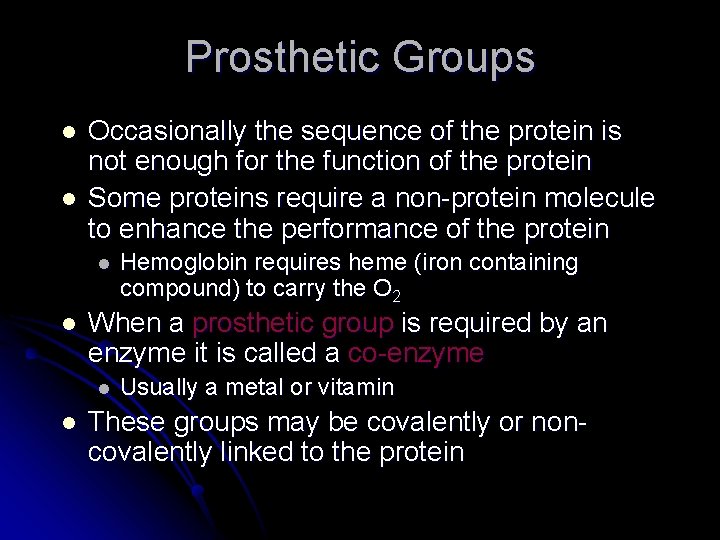 Prosthetic Groups

- Occasionally the sequence of the protein is not enough for the function of the protein
- Some proteins require a non-protein molecule to enhance the performance of the protein
  - Hemoglobin requires heme (iron containing compound) to carry the $O_2$
- When a prosthetic group is required by an enzyme it is called a co-enzyme
  - Usually a metal or vitamin
- These groups may be covalently or non-covalently linked to the protein